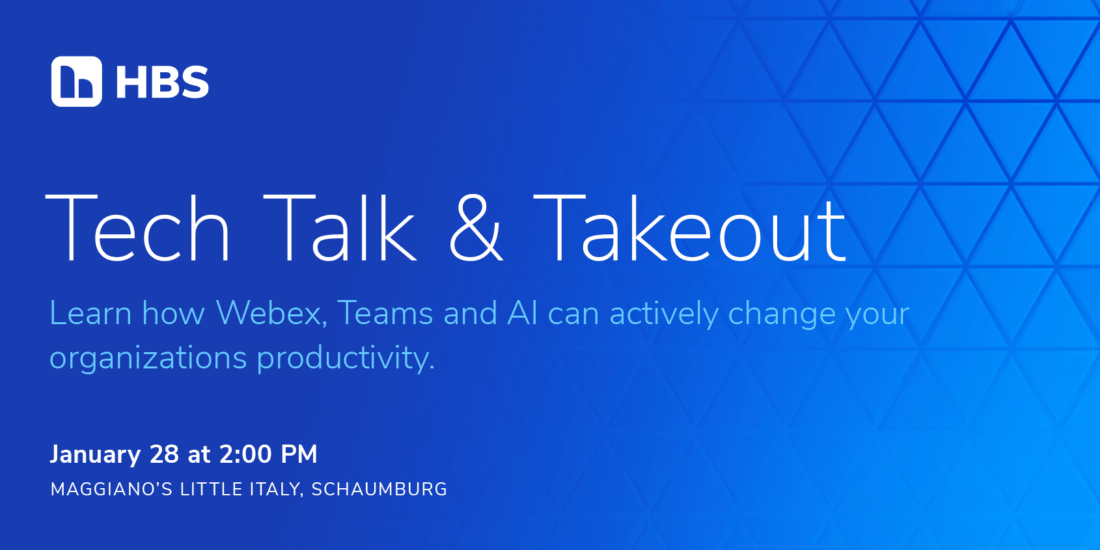 HBS

Tech Talk & Takeout

Learn how Webex, Teams and AI can actively change your organizations productivity.

January 28 at 2:00 PM

MAGGIANO'S LITTLE ITALY, SCHAUMBURG